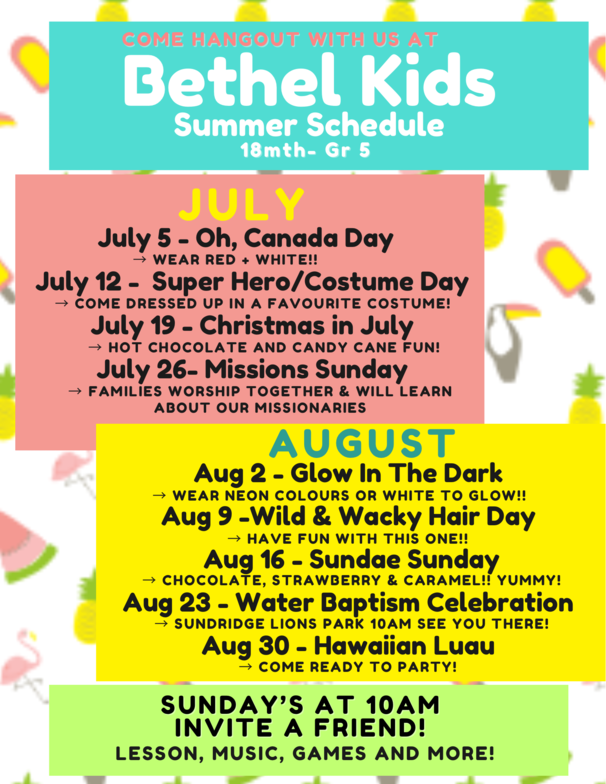 COME HANGOUT WITH US AT
Bethel Kids
Summer Schedule
18mth- Gr 5

JULY

July 5 - Oh, Canada Day
→ WEAR RED + WHITE!!

July 12 - Super Hero/Costume Day
→ COME DRESSED UP IN A FAVOURITE COSTUME!

July 19 - Christmas in July
→ HOT CHOCOLATE AND CANDY CANE FUN!

July 26- Missions Sunday
→ FAMILIES WORSHIP TOGETHER & WILL LEARN ABOUT OUR MISSIONARIES

AUGUST

Aug 2 - Glow In The Dark
→ WEAR NEON COLOURS OR WHITE TO GLOW!!

Aug 9 -Wild & Wacky Hair Day
→ HAVE FUN WITH THIS ONE!!

Aug 16 - Sundae Sunday
→ CHOCOLATE, STRAWBERRY & CARAMEL!! YUMMY!

Aug 23 - Water Baptism Celebration
→ SUNDRIDGE LIONS PARK 10AM SEE YOU THERE!

Aug 30 - Hawaiian Luau
→ COME READY TO PARTY!

SUNDAY'S AT 10AM
INVITE A FRIEND!
LESSON, MUSIC, GAMES AND MORE!